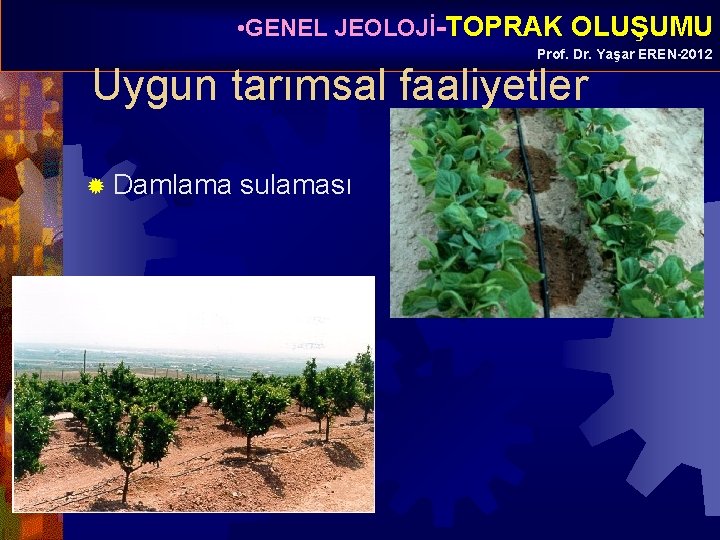 •GENEL JEOLOJİ-TOPRAK OLUŞUMU
Prof. Dr. Yaşar EREN-2012

Uygun tarımsal faaliyetler

Damlama sulaması